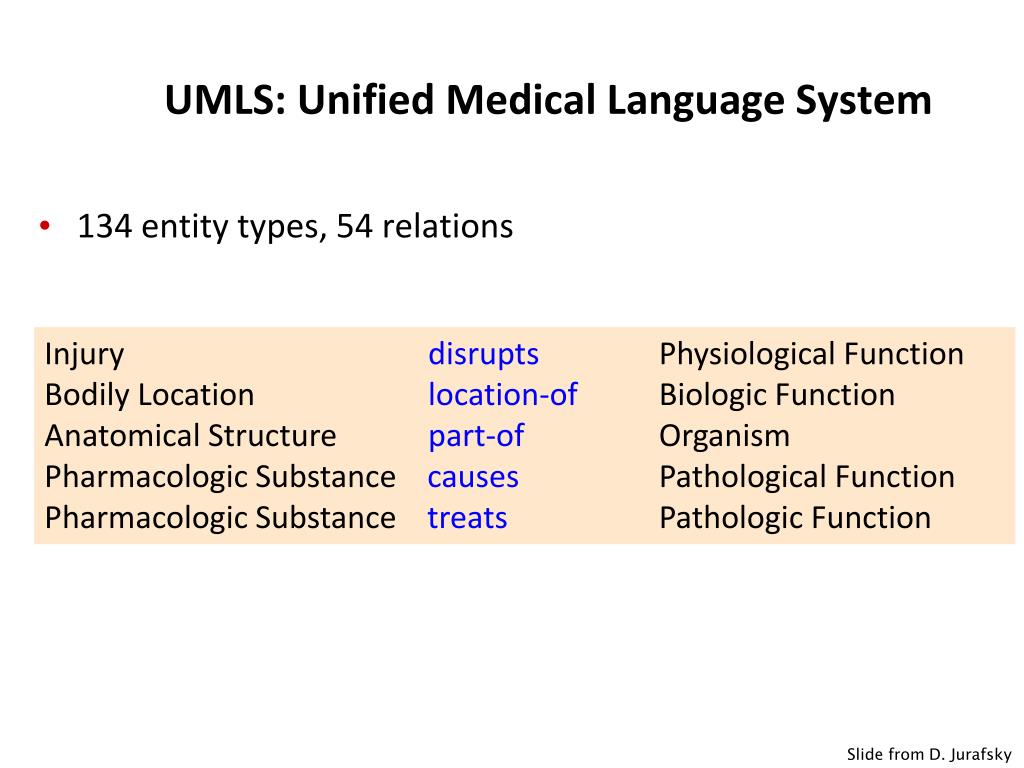 UMLS: Unified Medical Language System

• 134 entity types, 54 relations

| | | |
|---|---|---|
| Injury | disrupts | Physiological Function |
| Bodily Location | location-of | Biologic Function |
| Anatomical Structure | part-of | Organism |
| Pharmacologic Substance | causes | Pathological Function |
| Pharmacologic Substance | treats | Pathologic Function |

Slide from D. Jurafsky